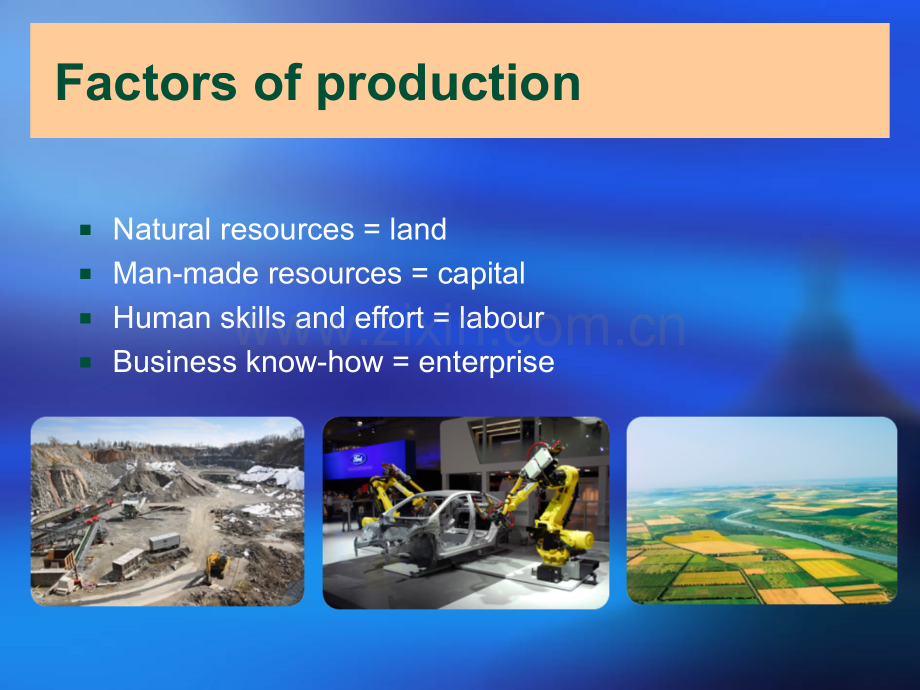 Factors of production

- Natural resources = land
- Man-made resources = capital
- Human skills and effort = labour
- Business know-how = enterprise

www.zixin.com.cn